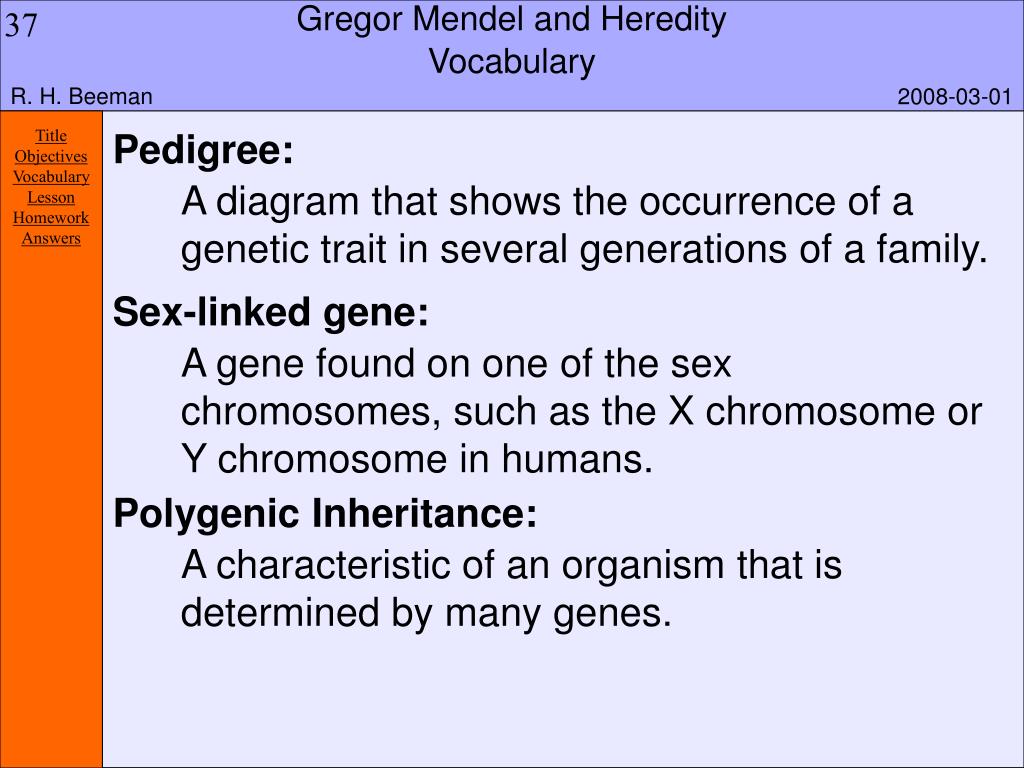 37

Gregor Mendel and Heredity
Vocabulary

R. H. Beeman

2008-03-01

Title
Objectives
Vocabulary
Lesson
Homework
Answers

Pedigree:

A diagram that shows the occurrence of a genetic trait in several generations of a family.

Sex-linked gene:

A gene found on one of the sex chromosomes, such as the X chromosome or Y chromosome in humans.

Polygenic Inheritance:

A characteristic of an organism that is determined by many genes.